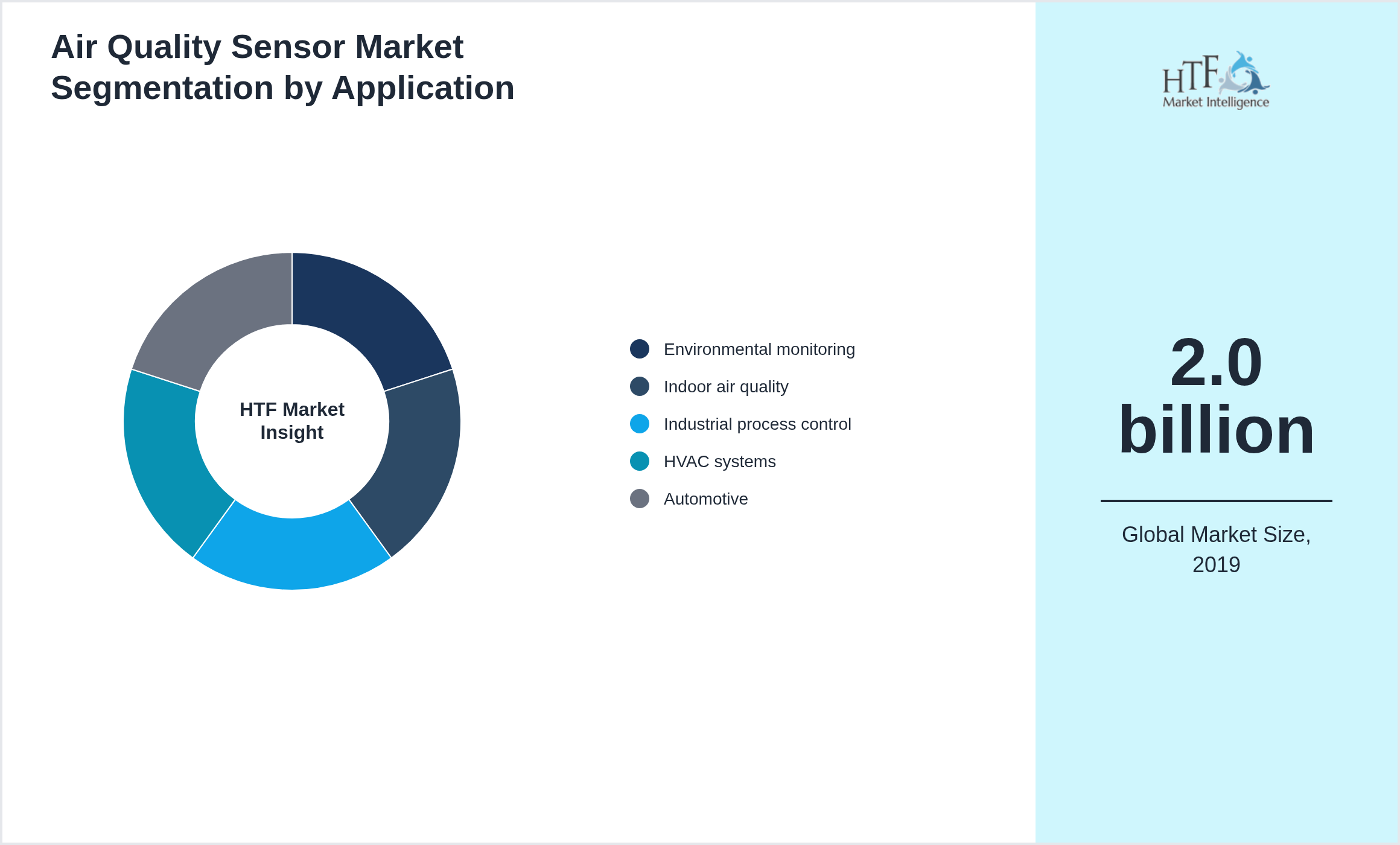 Air Quality Sensor Market Segmentation by Application

HTF Market Insight

Environmental monitoring
Indoor air quality
Industrial process control
HVAC systems
Automotive

HTF Market Intelligence

2.0 billion

Global Market Size, 2019